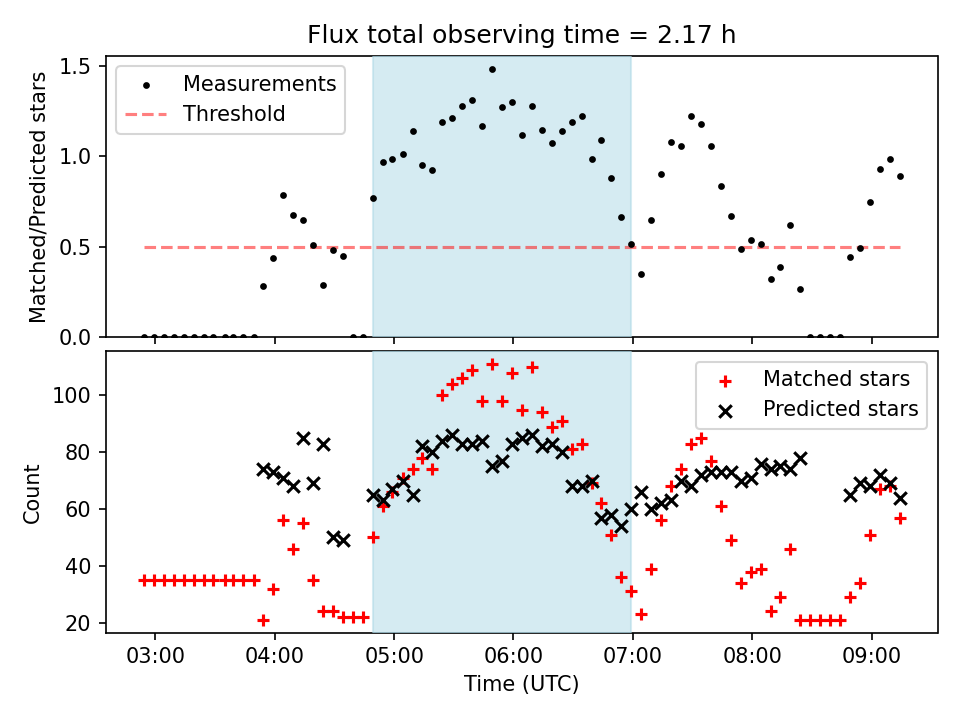 Flux total observing time = 2.17 h

Measurements
Threshold

Matched/Predicted stars

1.5
1.0
0.5
0.0

Matched stars
Predicted stars

Count

100
80
60
40
20

03:00 04:00 05:00 06:00 07:00 08:00 09:00

Time (UTC)